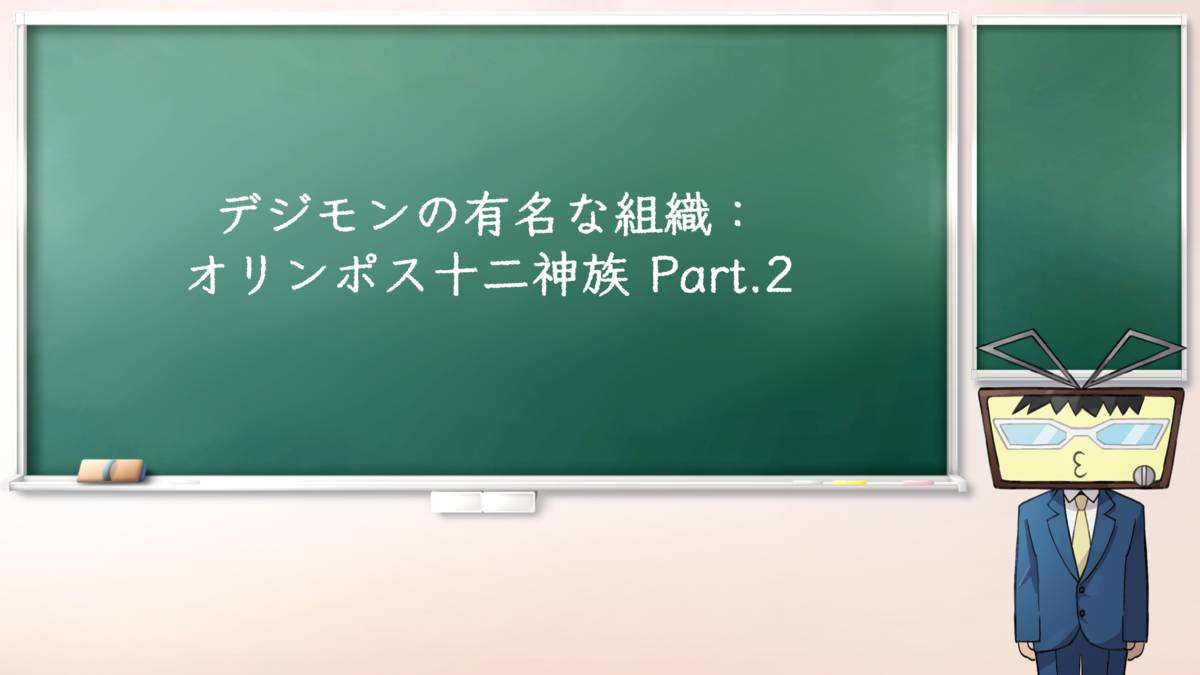 デジモンの有名な組織：
オリンポス十二神族 Part.2